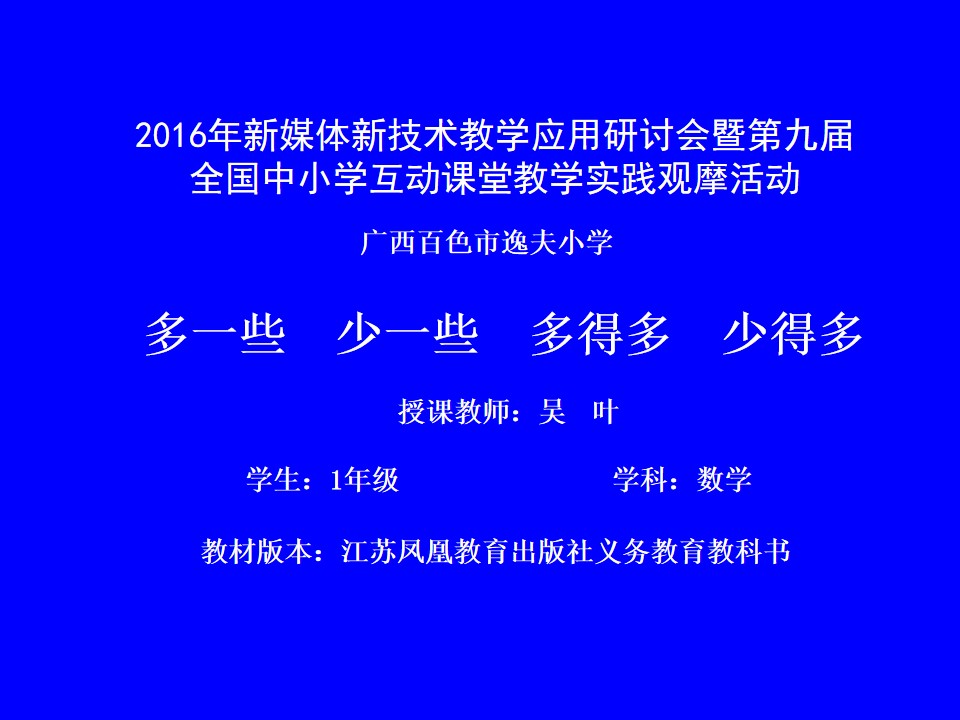 2016年新媒体新技术教学应用研讨会暨第九届
全国中小学互动课堂教学实践观摩活动

广西百色市逸夫小学

多一些 少一些 多得多 少得多

授课教师：吴 叶

学生：1年级 学科：数学

教材版本：江苏凤凰教育出版社义务教育教科书